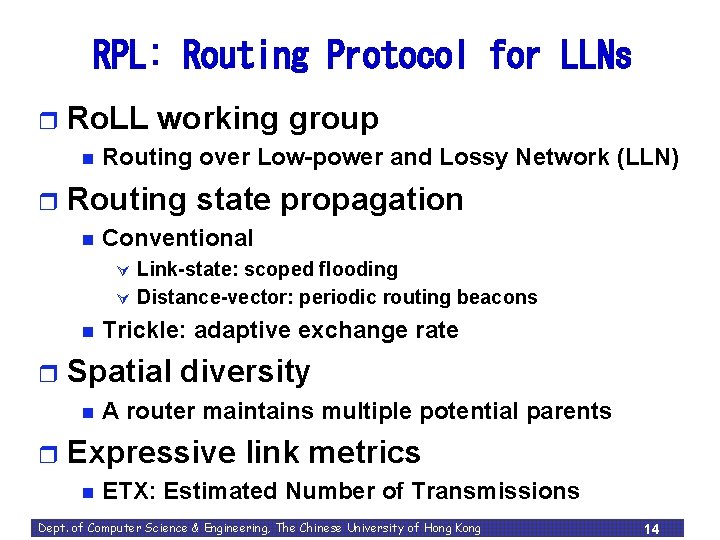 RPL: Routing Protocol for LLNs

RoLL working group
Routing over Low-power and Lossy Network (LLN)

Routing state propagation
Conventional
Link-state: scoped flooding
Distance-vector: periodic routing beacons
Trickle: adaptive exchange rate

Spatial diversity
A router maintains multiple potential parents

Expressive link metrics
ETX: Estimated Number of Transmissions

Dept. of Computer Science & Engineering, The Chinese University of Hong Kong 14